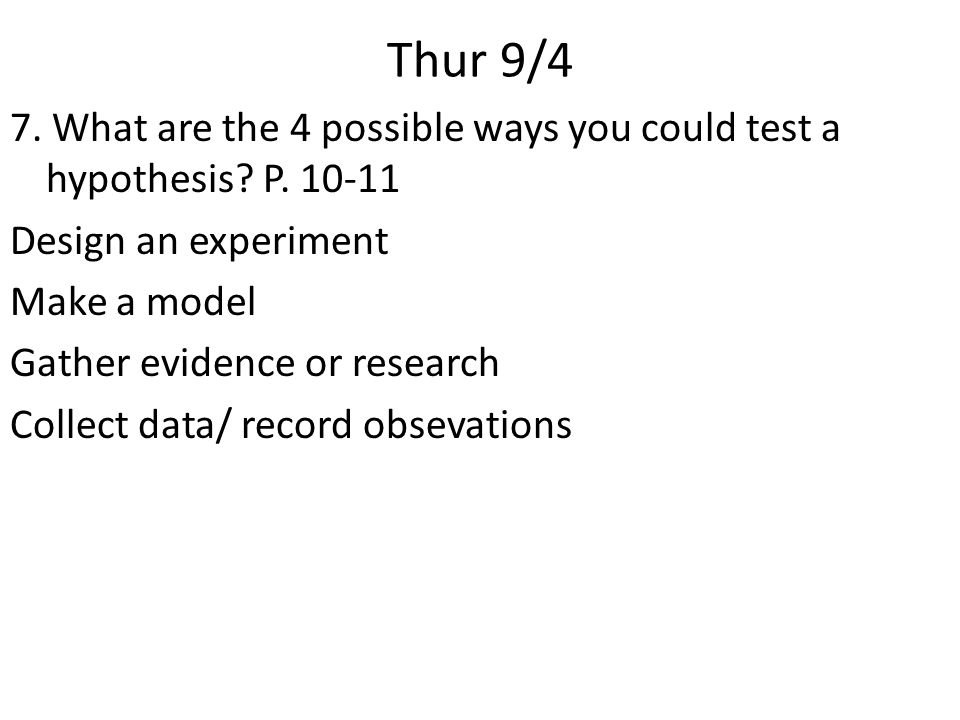 Thur 9/4

7. What are the 4 possible ways you could test a hypothesis? P. 10-11

Design an experiment

Make a model

Gather evidence or research

Collect data/ record obsevations